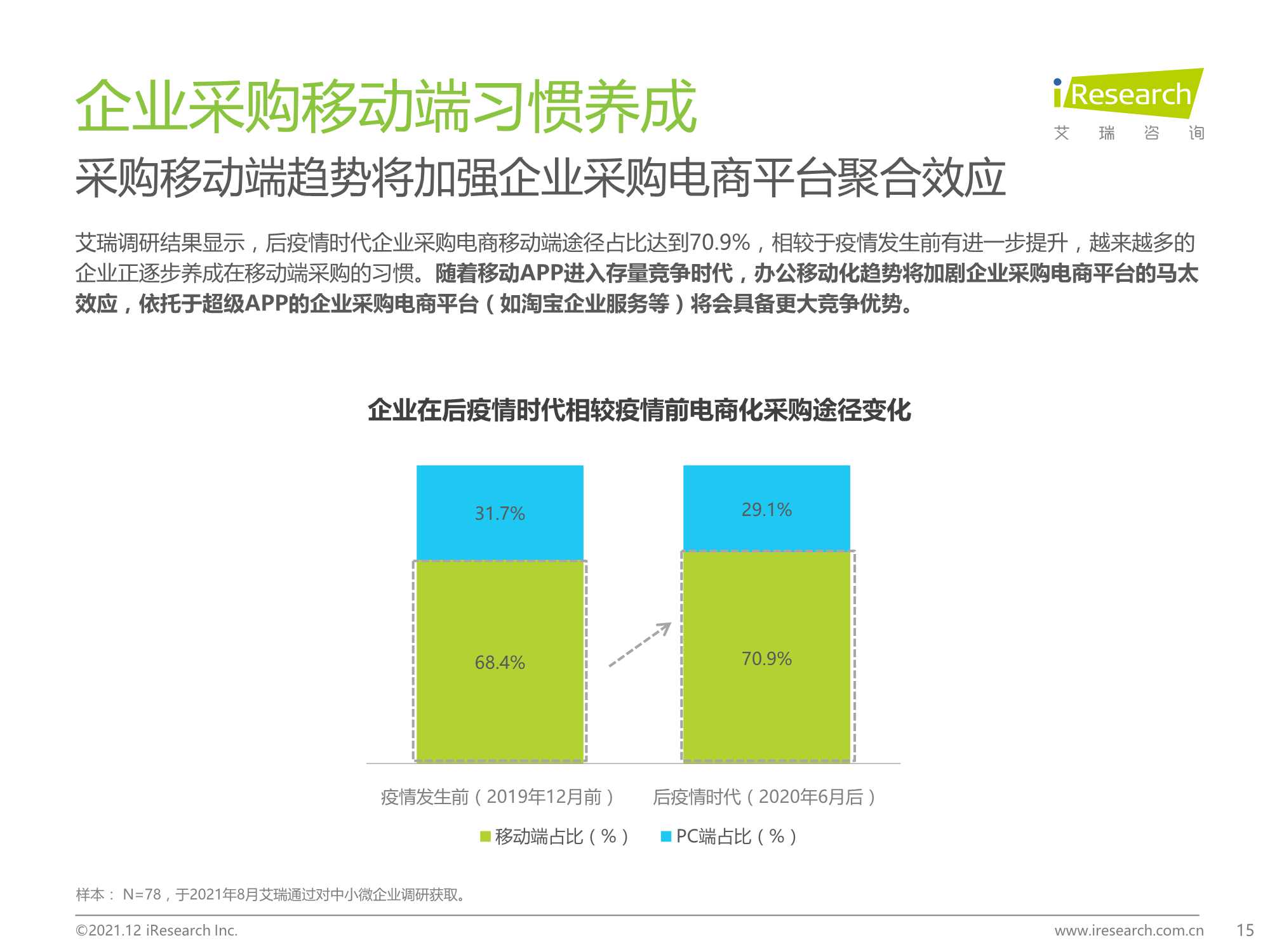 企业采购移动端习惯养成

iResearch
艾 瑞 咨 询

采购移动端趋势将加强企业采购电商平台聚合效应

艾瑞调研结果显示，后疫情时代企业采购电商移动端途径占比达到70.9%，相较于疫情发生前有进一步提升，越来越多的企业正逐步养成在移动端采购的习惯。随着移动APP进入存量竞争时代，办公移动化趋势将加剧企业采购电商平台的马太效应，依托于超级APP的企业采购电商平台（如淘宝企业服务等）将会具备更大竞争优势。

企业在后疫情时代相较疫情前电商化采购途径变化

31.7%
68.4%
29.1%
70.9%

疫情发生前（2019年12月前）
后疫情时代（2020年6月后）

移动端占比（%）
PC端占比（%）

样本： N=78，于2021年8月艾瑞通过对中小微企业调研获取。

©2021.12 iResearch Inc.
www.iresearch.com.cn
15